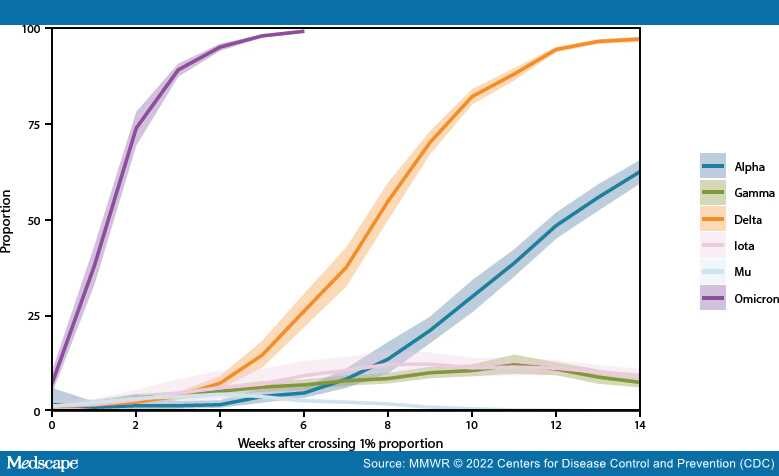 100
75
50
25
0
Proportion
0
2
4
6
8
10
12
14
Weeks after crossing 1% proportion

Alpha
Gamma
Delta
Iota
Mu
Omicron

Medscape
Source: MMWR © 2022 Centers for Disease Control and Prevention (CDC)